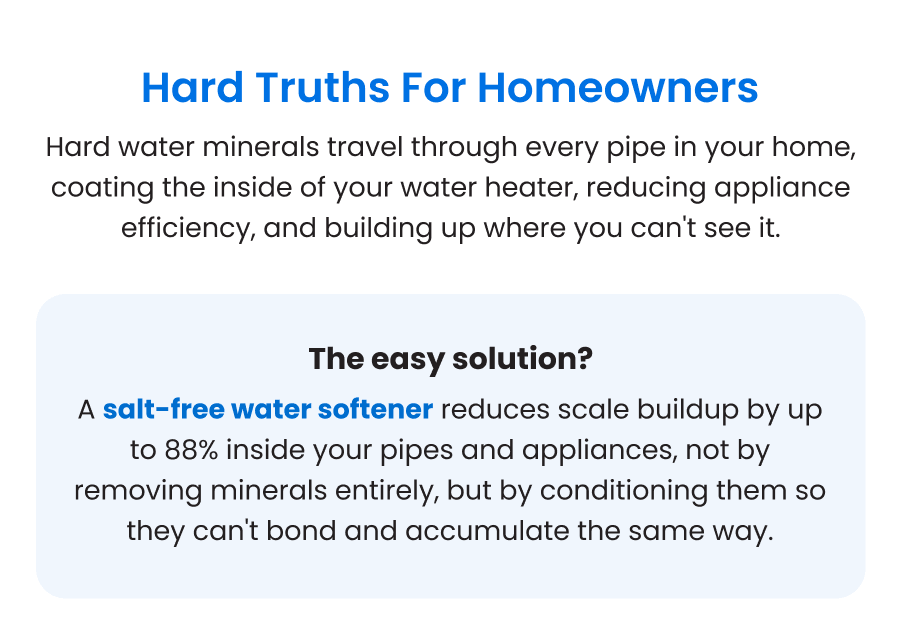 Hard Truths For Homeowners

Hard water minerals travel through every pipe in your home, coating the inside of your water heater, reducing appliance efficiency, and building up where you can't see it.

The easy solution?

A salt-free water softener reduces scale buildup by up to 88% inside your pipes and appliances, not by removing minerals entirely, but by conditioning them so they can't bond and accumulate the same way.